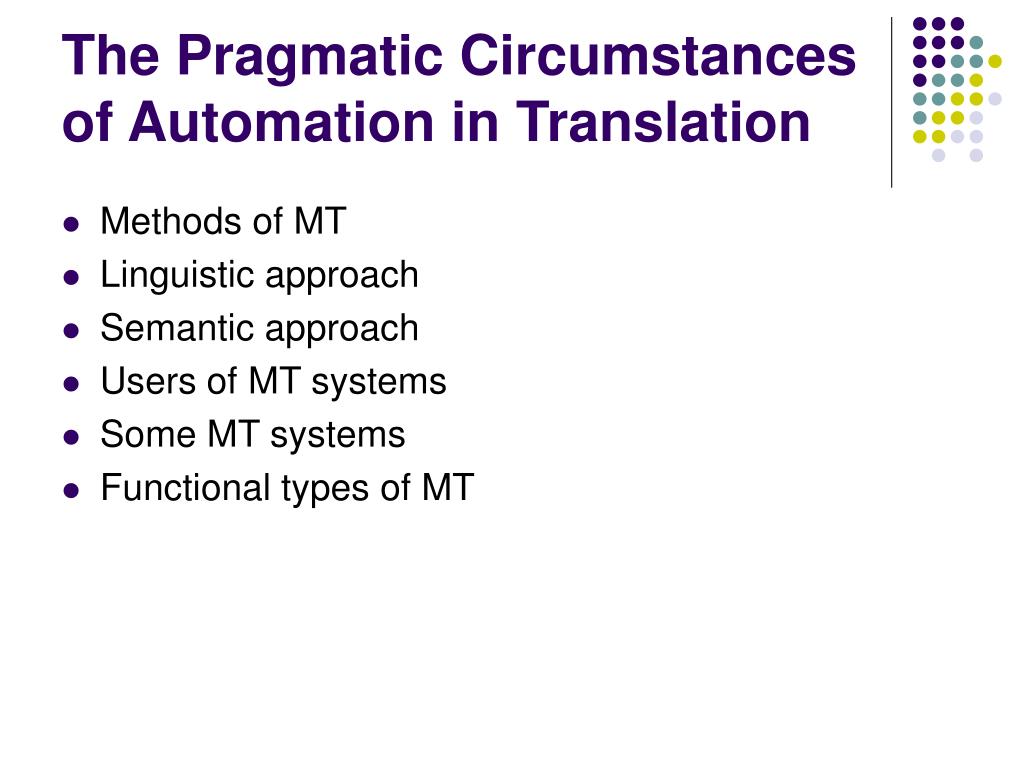 The Pragmatic Circumstances of Automation in Translation

- Methods of MT
- Linguistic approach
- Semantic approach
- Users of MT systems
- Some MT systems
- Functional types of MT